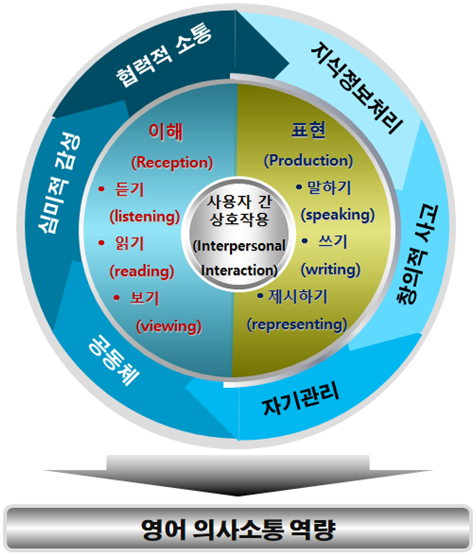 협력적 소통

지식정보처리

창의적 사고

자기관리

공동체

심미적 감성

이해
(Reception)
• 듣기
(listening)
• 읽기
(reading)
• 보기
(viewing)

사용자 간
상호작용
(Interpersonal
Interaction)

표현
(Production)
• 말하기
(speaking)
• 쓰기
(writing)
• 제시하기
(representing)

영어 의사소통 역량